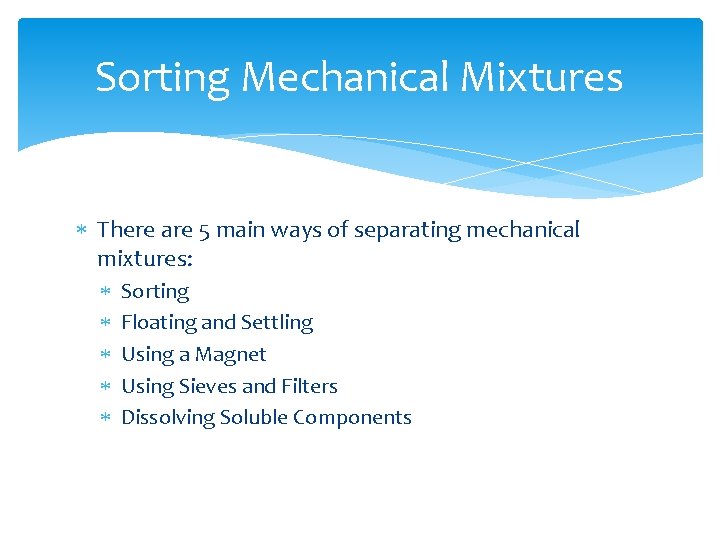 Sorting Mechanical Mixtures

* There are 5 main ways of separating mechanical mixtures:
  * Sorting
  * Floating and Settling
  * Using a Magnet
  * Using Sieves and Filters
  * Dissolving Soluble Components